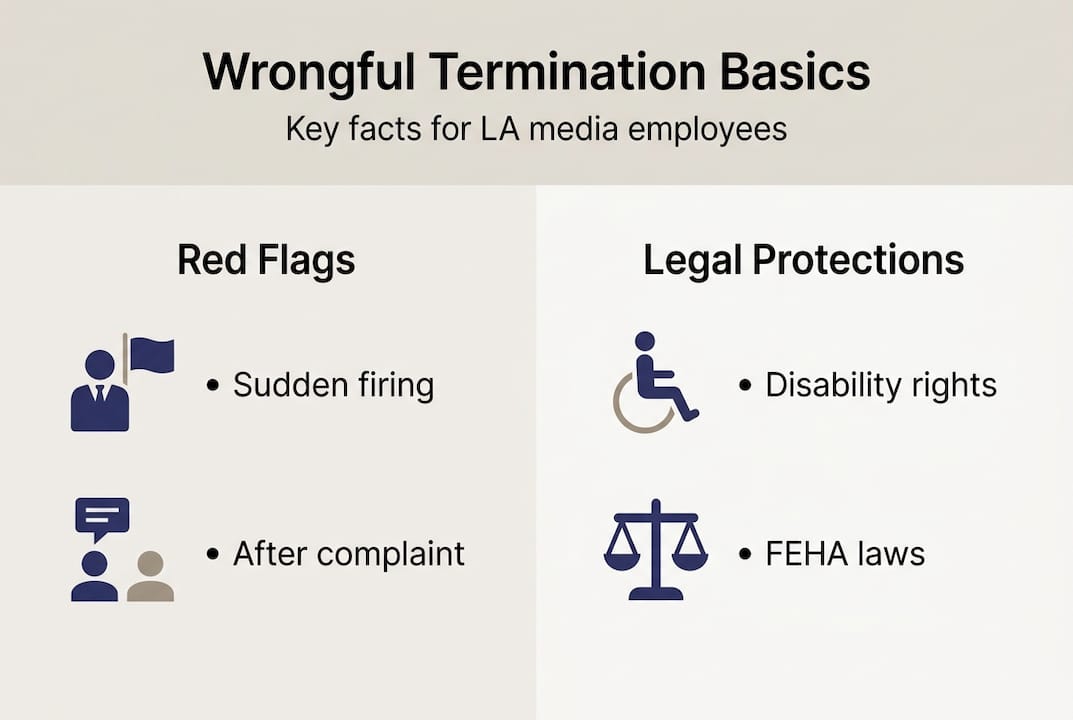 Wrongful Termination Basics

Key facts for LA media employees

Red Flags

• Sudden firing

• After complaint

Legal Protections

• Disability rights

• FEHA laws